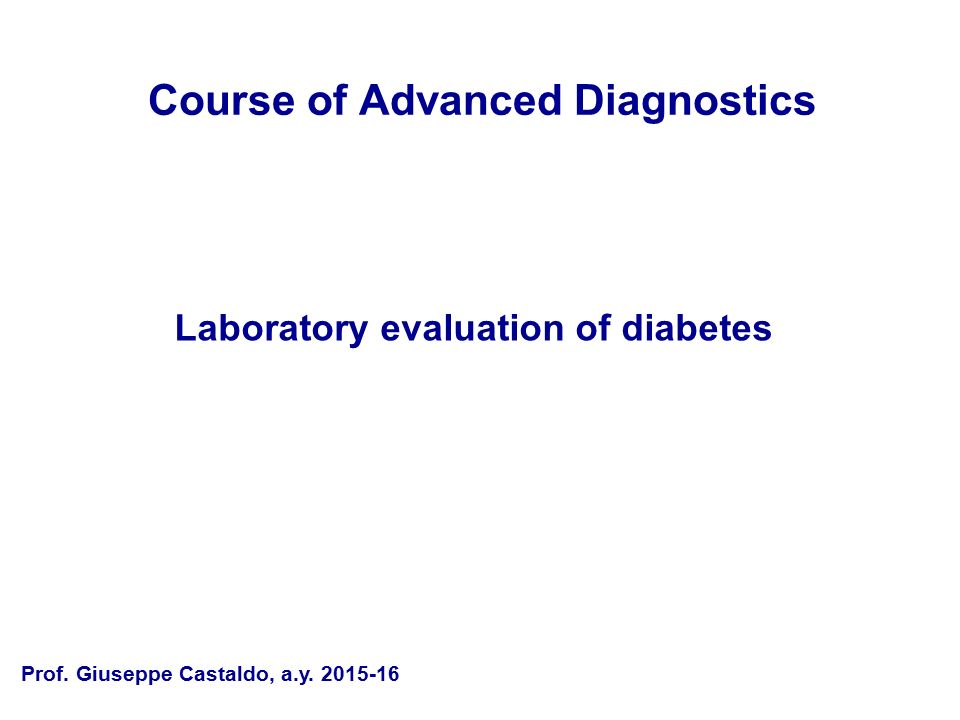 Course of Advanced Diagnostics

Laboratory evaluation of diabetes

Prof. Giuseppe Castaldo, a.y. 2015-16